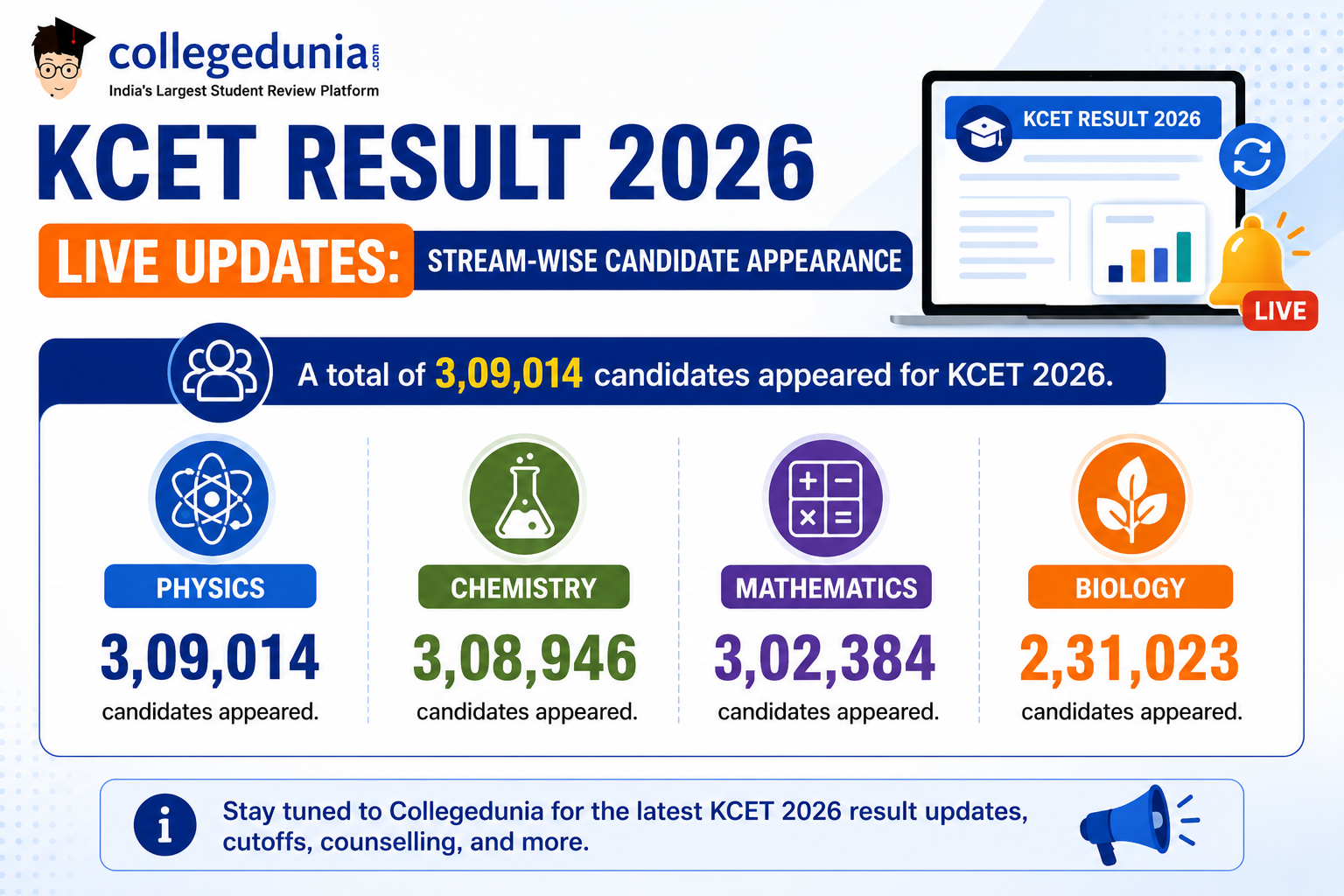 collegedunia.com
India's Largest Student Review Platform

KCET RESULT 2026

LIVE UPDATES: STREAM-WISE CANDIDATE APPEARANCE

KCET RESULT 2026

LIVE

A total of 3,09,014 candidates appeared for KCET 2026.

PHYSICS
3,09,014
candidates appeared.

CHEMISTRY
3,08,946
candidates appeared.

MATHEMATICS
3,02,384
candidates appeared.

BIOLOGY
2,31,023
candidates appeared.

Stay tuned to Collegedunia for the latest KCET 2026 result updates, cutoffs, counselling, and more.